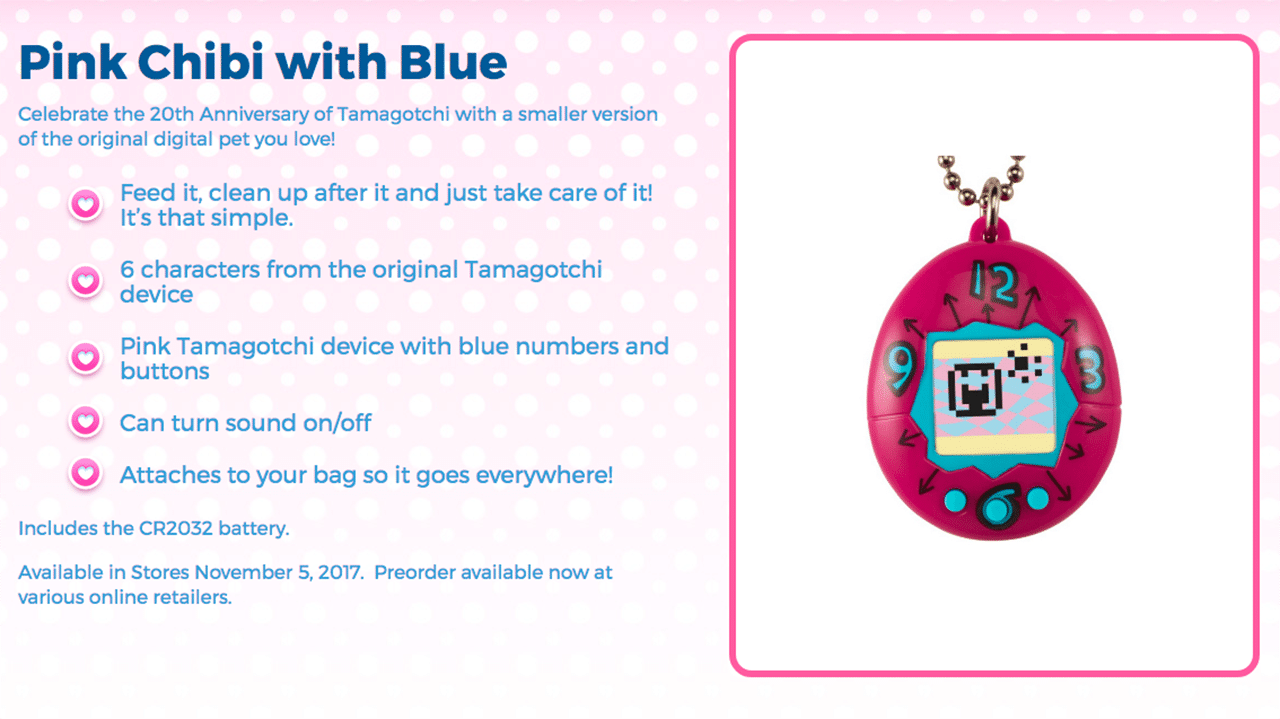 Pink Chibi with Blue

Celebrate the 20th Anniversary of Tamagotchi with a smaller version of the original digital pet you love!

Feed it, clean up after it and just take care of it! It's that simple.

6 characters from the original Tamagotchi device

Pink Tamagotchi device with blue numbers and buttons

Can turn sound on/off

Attaches to your bag so it goes everywhere!

Includes the CR2032 battery.

Available in Stores November 5, 2017. Preorder available now at various online retailers.

12

9

3

6